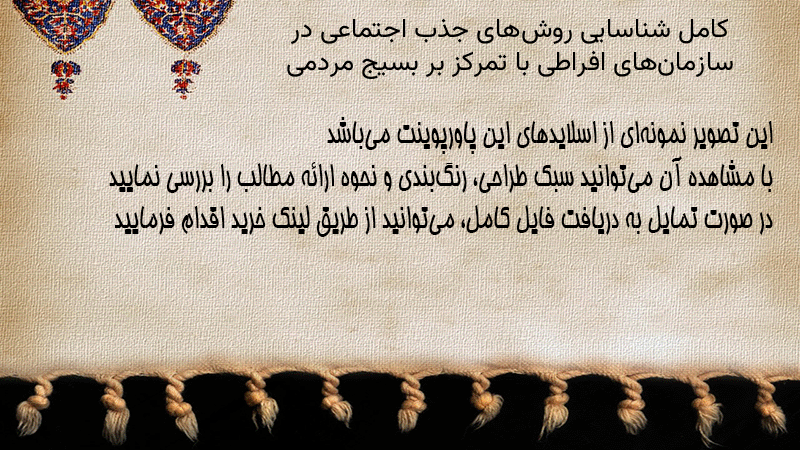 کامل شناسایی روش‌های جذب اجتماعی در سازمان‌های افراطی با تمرکز بر بسیج مردمی

این تصویر نمونه‌ای از اسلایدهای این پاورپوینت می‌باشد
با مشاهده آن می‌توانید سبک طراحی، رنگ‌بندی و نحوه ارائه مطالب را بررسی نمایید
در صورت تمایل به دریافت فایل کامل، می‌توانید از طریق لینک خرید اقدام فرمایید